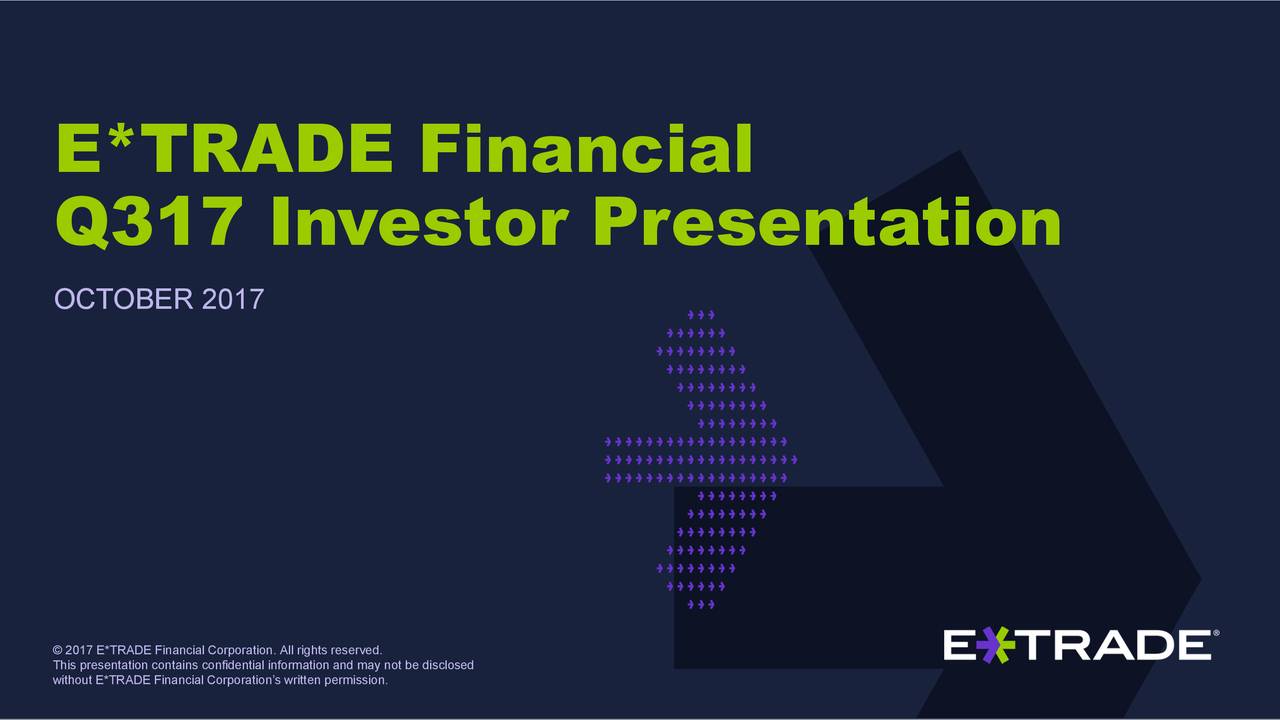 E*TRADE Financial
Q317 Investor Presentation

OCTOBER 2017

© 2017 E*TRADE Financial Corporation. All rights reserved.
This presentation contains confidential information and may not be disclosed without E*TRADE Financial Corporation's written permission.

E*TRADE®